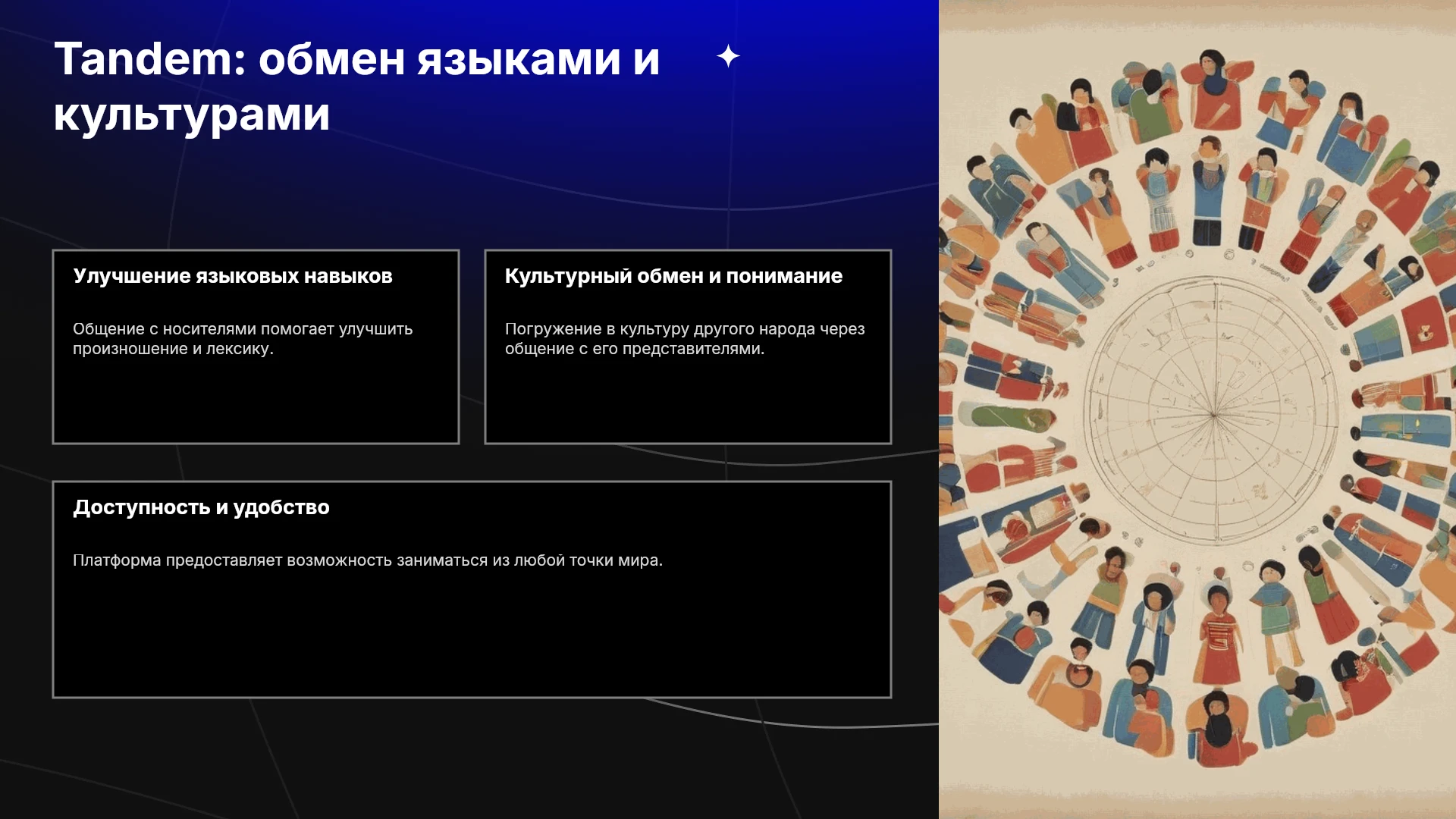 Tandem: обмен языками и культурами

Улучшение языковых навыков

Общение с носителями помогает улучшить произношение и лексику.

Культурный обмен и понимание

Погружение в культуру другого народа через общение с его представителями.

Доступность и удобство

Платформа предоставляет возможность заниматься из любой точки мира.